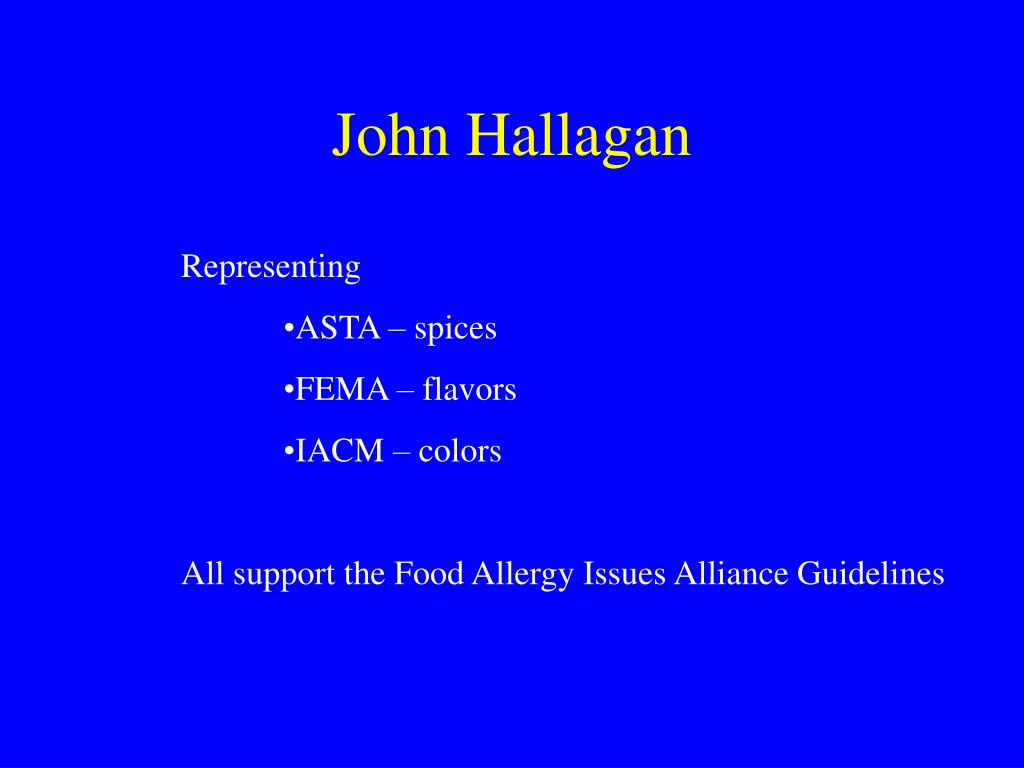 John Hallagan

Representing

•ASTA – spices

•FEMA – flavors

•IACM – colors

All support the Food Allergy Issues Alliance Guidelines